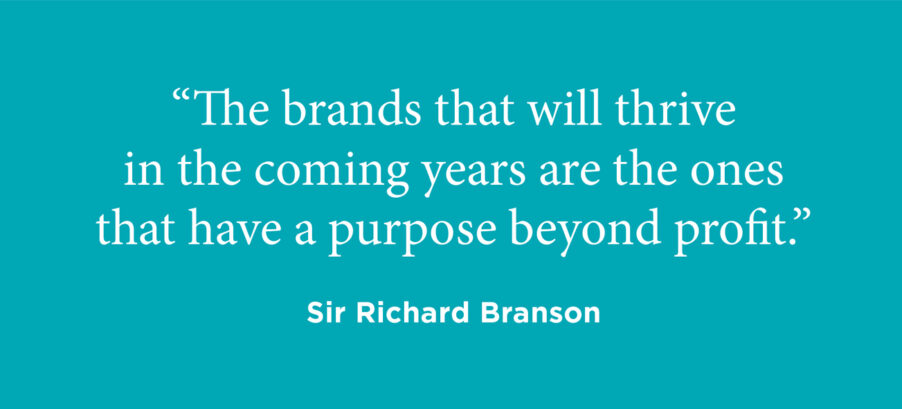 “The brands that will thrive in the coming years are the ones that have a purpose beyond profit.”

Sir Richard Branson